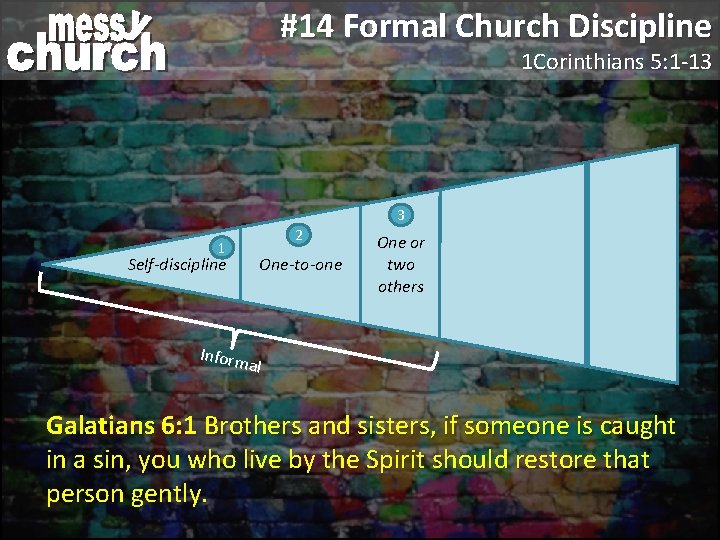 messy church

#14 Formal Church Discipline

1Corinthians 5:1-13

1
Self-discipline

2
One-to-one

3
One or two others

Informal

Galatians 6:1 Brothers and sisters, if someone is caught in a sin, you who live by the Spirit should restore that person gently.